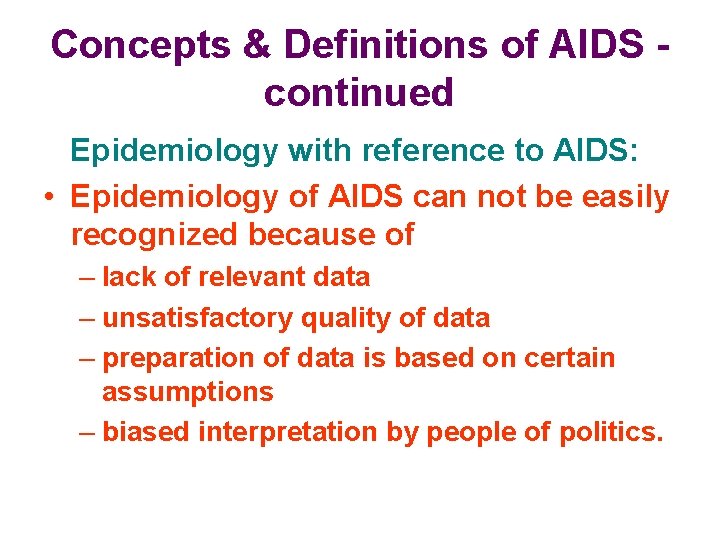 Concepts & Definitions of AIDS - continued

Epidemiology with reference to AIDS:

• Epidemiology of AIDS can not be easily recognized because of
– lack of relevant data
– unsatisfactory quality of data
– preparation of data is based on certain assumptions
– biased interpretation by people of politics.